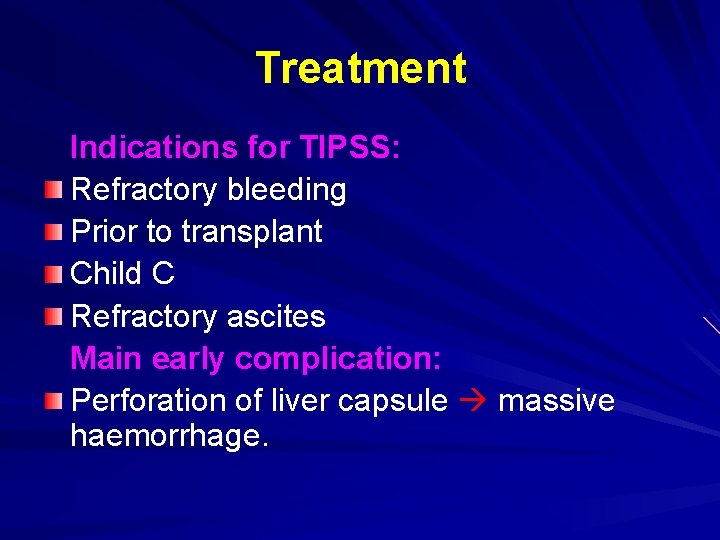 Treatment

Indications for TIPSS:
- Refractory bleeding
- Prior to transplant
- Child C
- Refractory ascites

Main early complication:
- Perforation of liver capsule → massive haemorrhage.